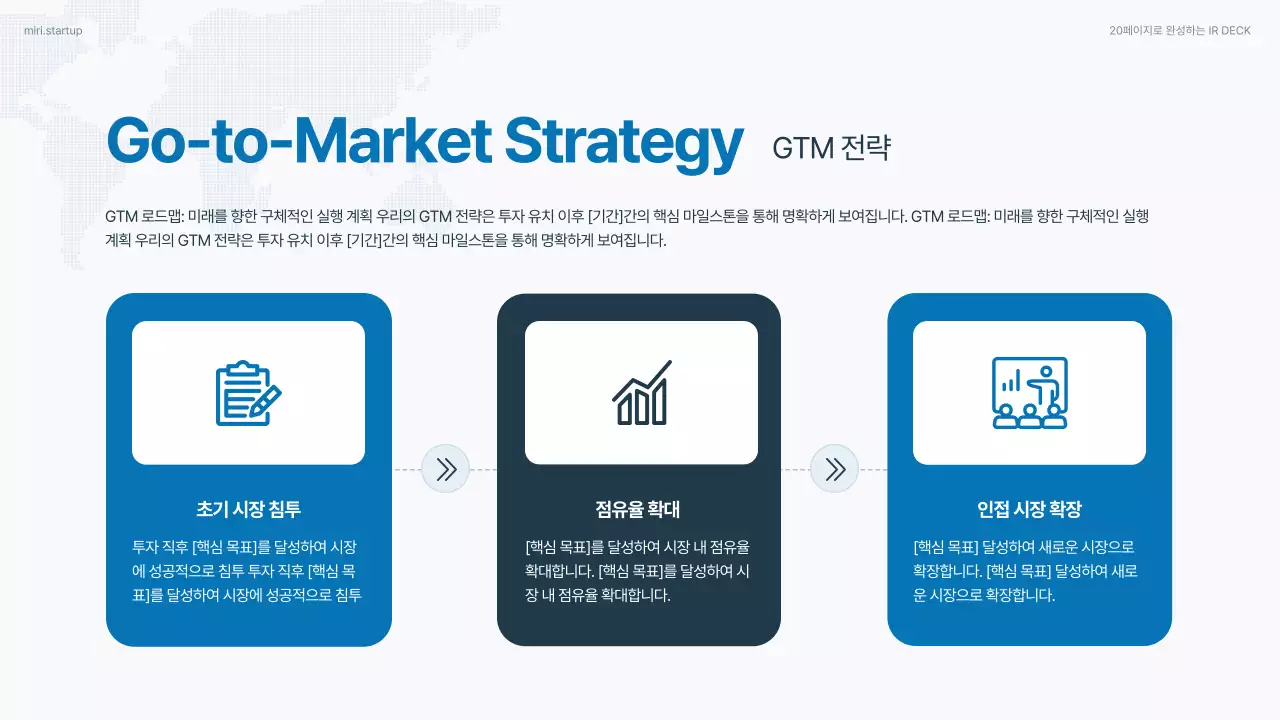 miri.startup

20페이지로 완성하는 IR DECK

Go-to-Market Strategy GTM 전략

GTM 로드맵: 미래를 향한 구체적인 실행 계획 우리의 GTM 전략은 투자 유치 이후 [기간]간의 핵심 마일스톤을 통해 명확하게 보여집니다. GTM 로드맵: 미래를 향한 구체적인 실행 계획 우리의 GTM 전략은 투자 유치 이후 [기간]간의 핵심 마일스톤을 통해 명확하게 보여집니다.

초기 시장 침투

투자 직후 [핵심 목표]를 달성하여 시장에 성공적으로 침투 투자 직후 [핵심 목표]를 달성하여 시장에 성공적으로 침투

점유율 확대

[핵심 목표]를 달성하여 시장 내 점유율 확대합니다. [핵심 목표]를 달성하여 시장 내 점유율 확대합니다.

인접 시장 확장

[핵심 목표] 달성하여 새로운 시장으로 확장합니다. [핵심 목표] 달성하여 새로운 시장으로 확장합니다.